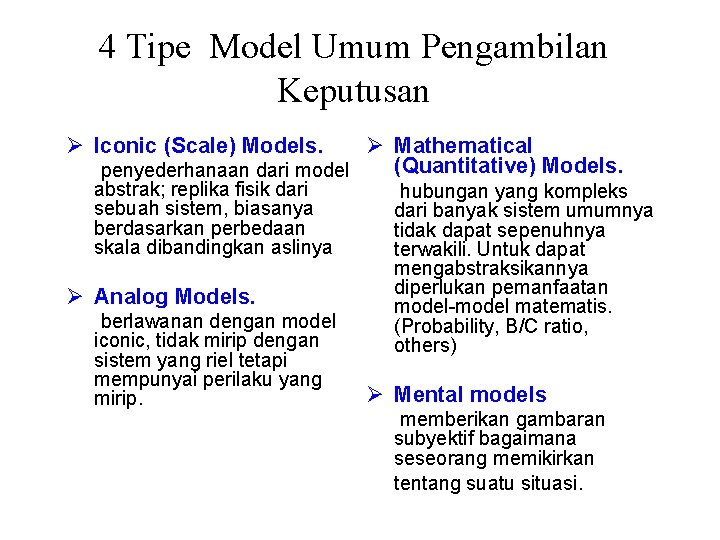 4 Tipe Model Umum Pengambilan Keputusan

➢ Iconic (Scale) Models.
penyederhanaan dari model abstrak; replika fisik dari sebuah sistem, biasanya berdasarkan perbedaan skala dibandingkan aslinya

➢ Analog Models.
berlawanan dengan model iconic, tidak mirip dengan sistem yang riel tetapi mempunyai perilaku yang mirip.

➢ Mathematical (Quantitative) Models.
hubungan yang kompleks dari banyak sistem umumnya tidak dapat sepenuhnya terwakili. Untuk dapat mengabstraksikannya diperlukan pemanfaatan model-model matematis. (Probability, B/C ratio, others)

➢ Mental models
memberikan gambaran subyektif bagaimana seseorang memikirkan tentang suatu situasi.